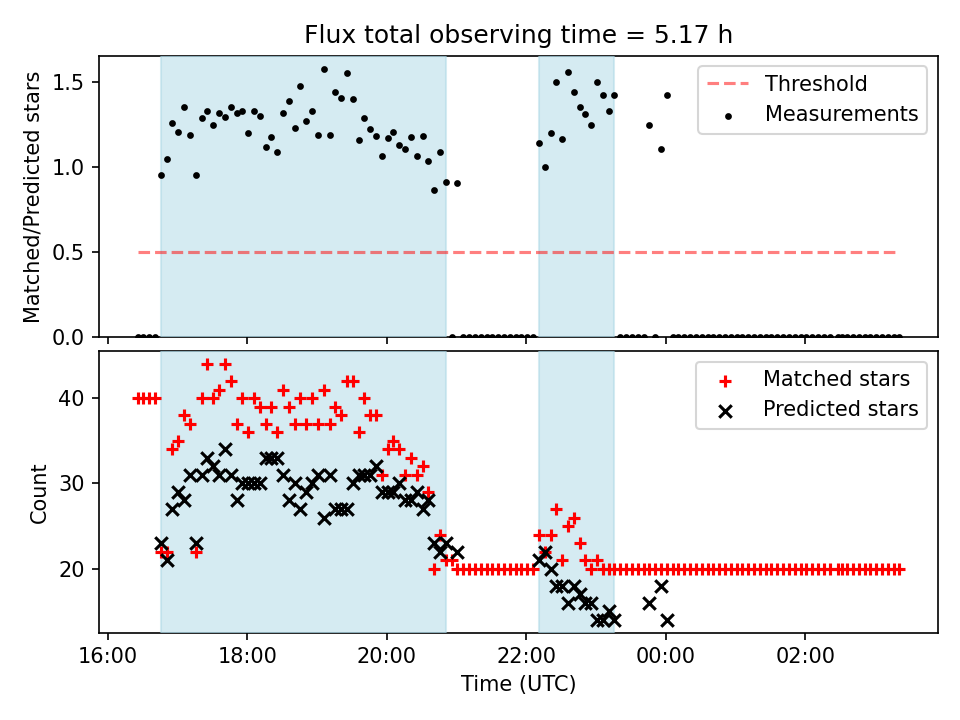 Flux total observing time = 5.17 h

Matched/Predicted stars

1.5
1.0
0.5
0.0

Threshold
Measurements

Count

40
30
20

Matched stars
Predicted stars

16:00
18:00
20:00
22:00
00:00
02:00

Time (UTC)